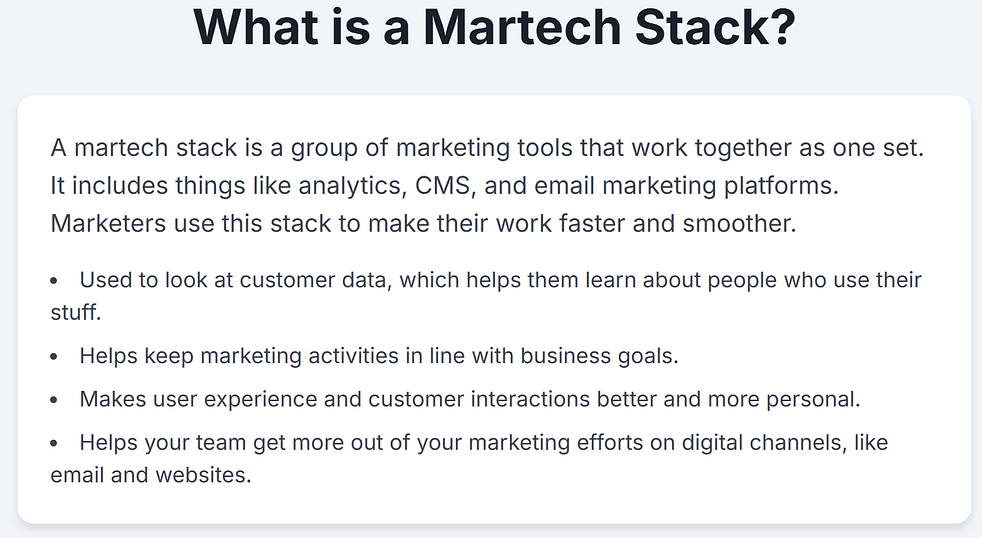 What is a Martech Stack?

A martech stack is a group of marketing tools that work together as one set. It includes things like analytics, CMS, and email marketing platforms. Marketers use this stack to make their work faster and smoother.

• Used to look at customer data, which helps them learn about people who use their stuff.

• Helps keep marketing activities in line with business goals.

• Makes user experience and customer interactions better and more personal.

• Helps your team get more out of your marketing efforts on digital channels, like email and websites.